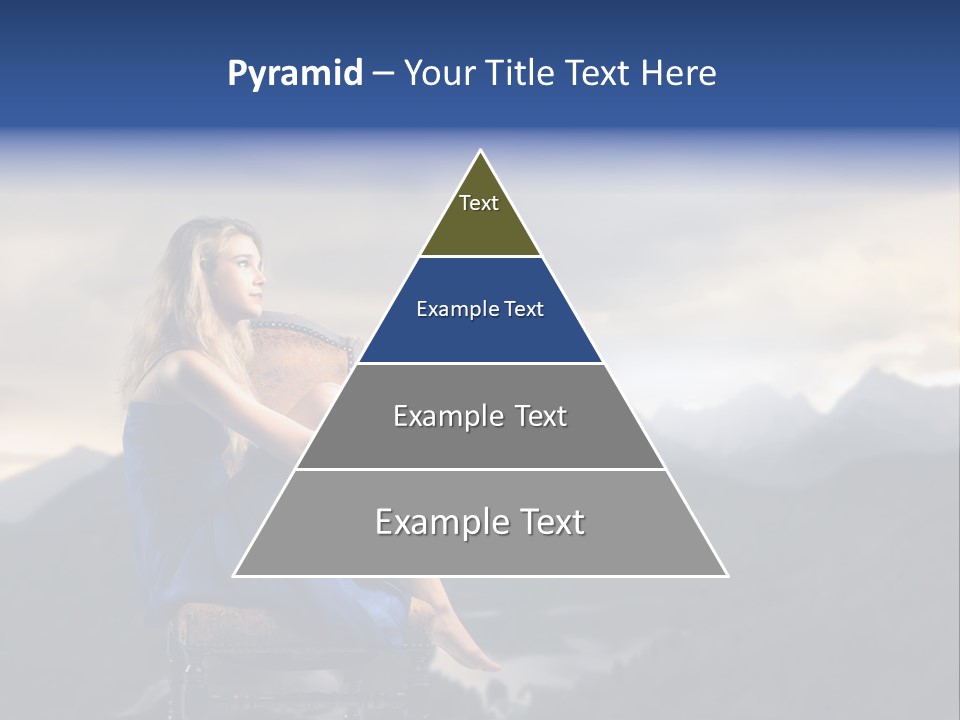 Pyramid – Your Title Text Here

Text

Example Text

Example Text

Example Text